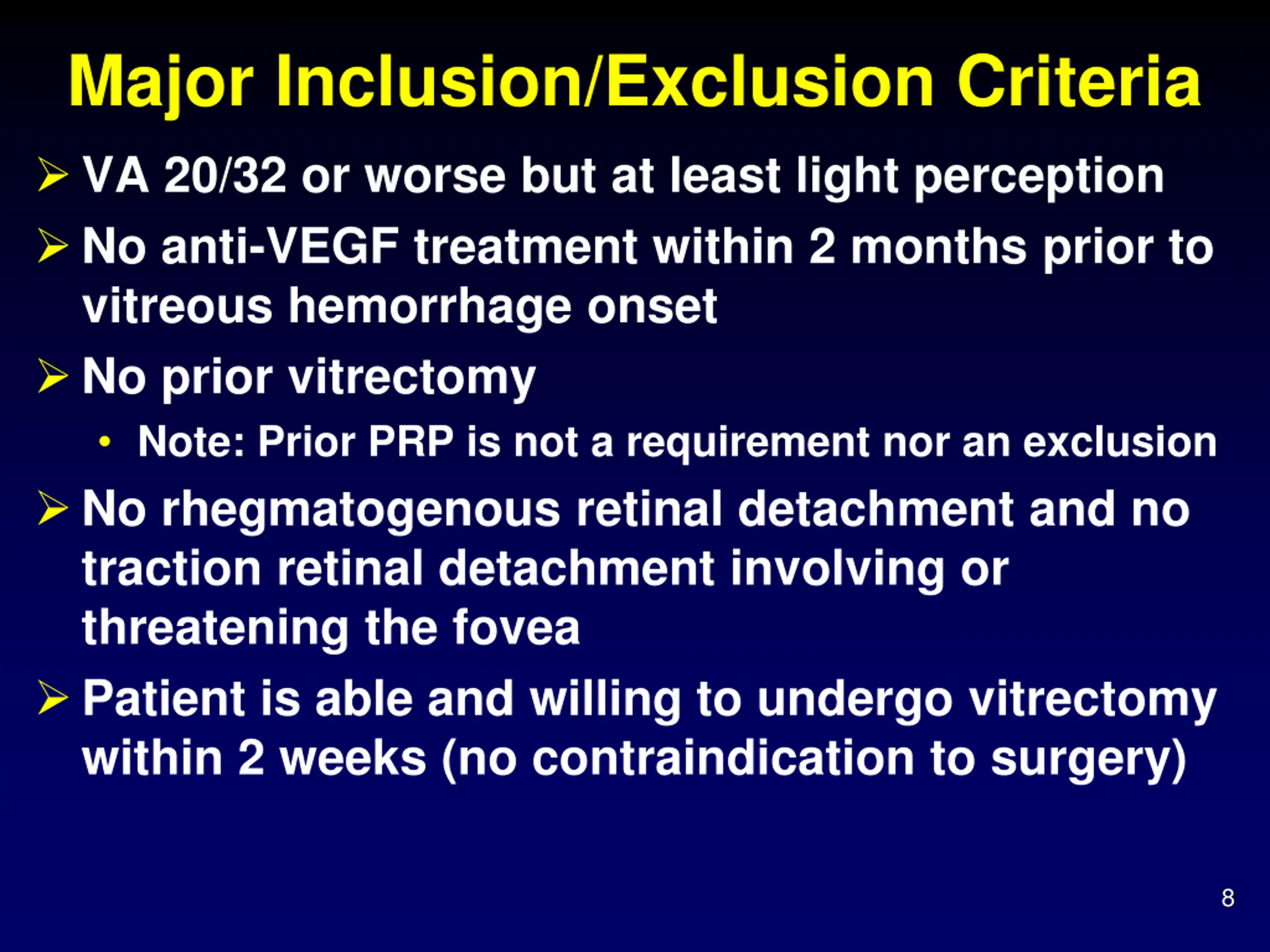 Major Inclusion/Exclusion Criteria

➢ VA 20/32 or worse but at least light perception

➢ No anti-VEGF treatment within 2 months prior to vitreous hemorrhage onset

➢ No prior vitrectomy

• Note: Prior PRP is not a requirement nor an exclusion

➢ No rhegmatogenous retinal detachment and no traction retinal detachment involving or threatening the fovea

➢ Patient is able and willing to undergo vitrectomy within 2 weeks (no contraindication to surgery)

8